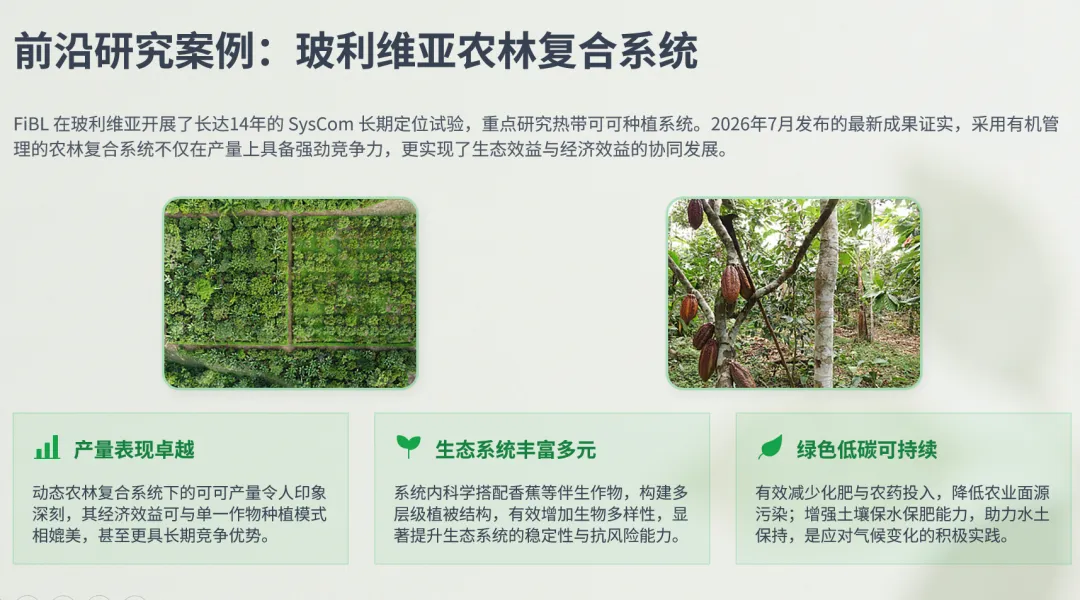 前沿研究案例：玻利维亚农林复合系统

FiBL 在玻利维亚开展了长达14年的 SysCom 长期定位试验，重点研究热带可可种植系统。2026年7月发布的最新成果证实，采用有机管理的农林复合系统不仅在产量上具备强劲竞争力，更实现了生态效益与经济效益的协同发展。

产量表现卓越

动态农林复合系统下的可可产量令人印象深刻，其经济效益可与单一作物种植模式相媲美，甚至更具长期竞争优势。

生态系统丰富多元

系统内科学搭配香蕉等伴生作物，构建多层级植被结构，有效增加生物多样性，显著提升生态系统的稳定性与抗风险能力。

绿色低碳可持续

有效减少化肥与农药投入，降低农业面源污染；增强土壤保水保肥能力，助力水土保持，是应对气候变化的积极实践。